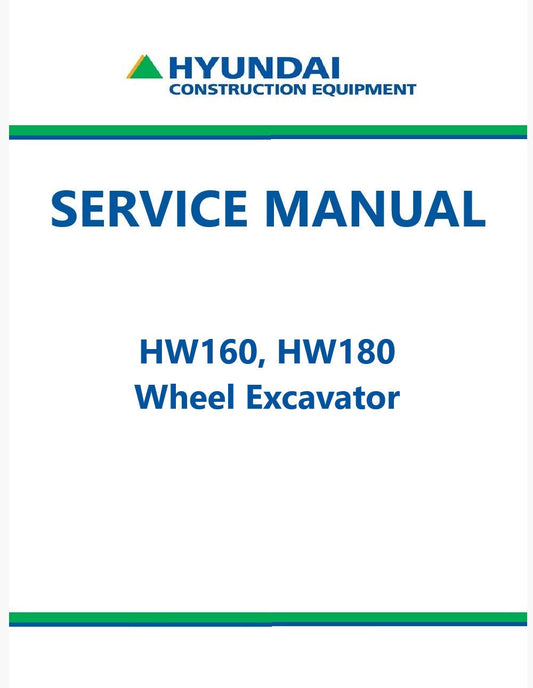 HYUNDAI
CONSTRUCTION EQUIPMENT

SERVICE MANUAL

HW160, HW180
Wheel Excavator